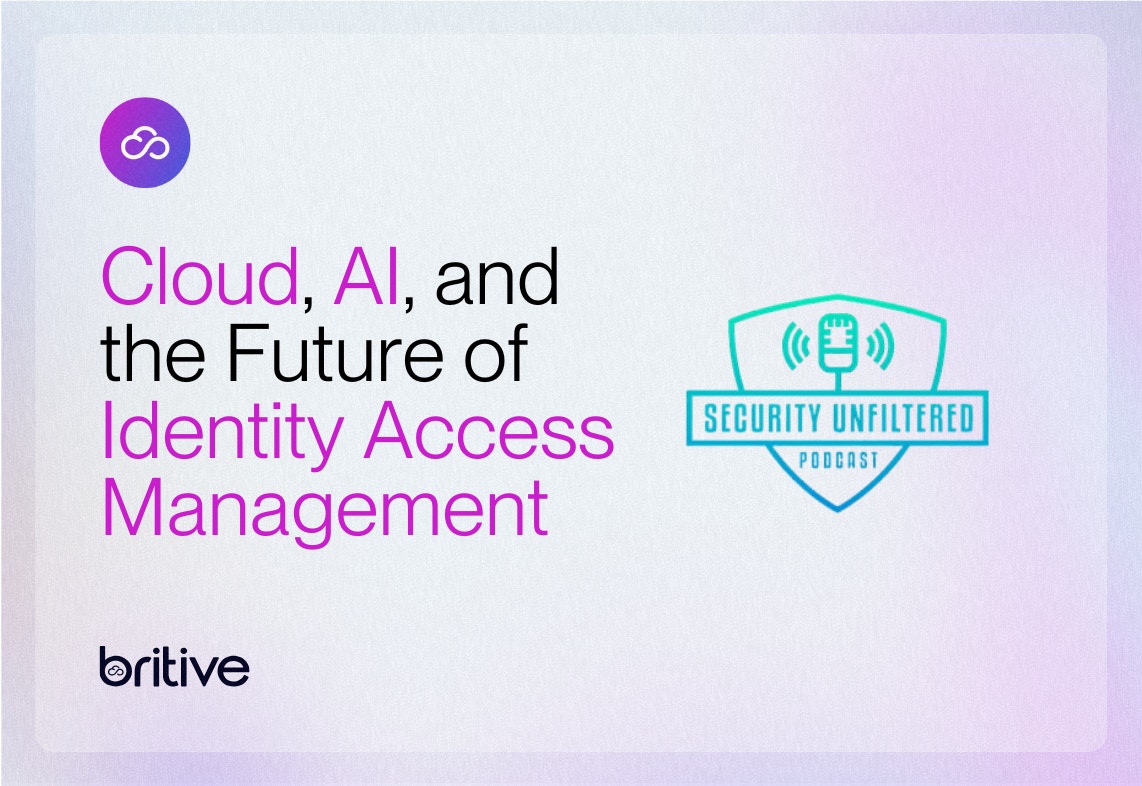 Cloud, AI, and the Future of Identity Access Management

SECURITY UNFILTERED
PODCAST

britive